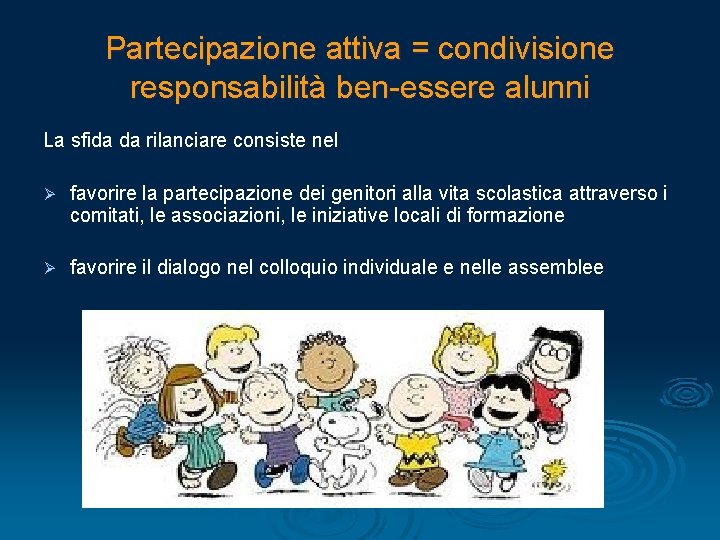 Partecipazione attiva = condivisione responsabilità ben-essere alunni

La sfida da rilanciare consiste nel

➢ favorire la partecipazione dei genitori alla vita scolastica attraverso i comitati, le associazioni, le iniziative locali di formazione

➢ favorire il dialogo nel colloquio individuale e nelle assemblee